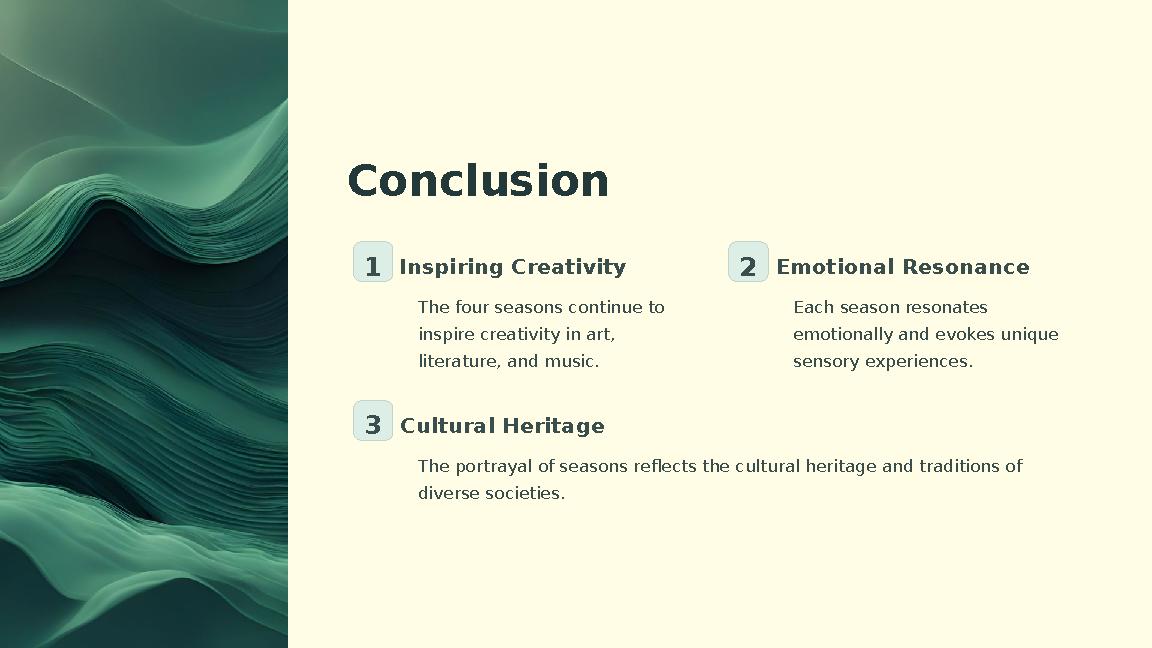 Conclusion

1 Inspiring Creativity

The four seasons continue to inspire creativity in art, literature, and music.

2 Emotional Resonance

Each season resonates emotionally and evokes unique sensory experiences.

3 Cultural Heritage

The portrayal of seasons reflects the cultural heritage and traditions of diverse societies.